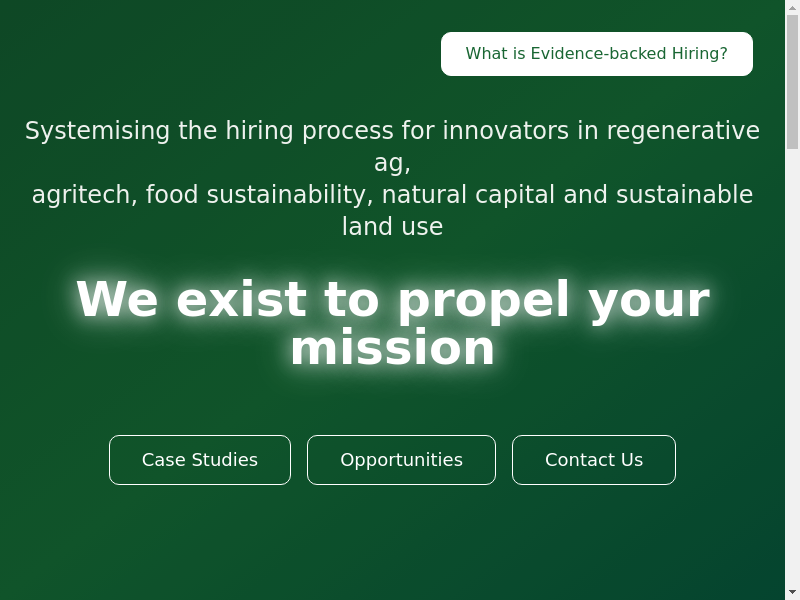 What is Evidence-backed Hiring?

Systemising the hiring process for innovators in regenerative ag,
agritech, food sustainability, natural capital and sustainable land use

We exist to propel your mission

Case Studies

Opportunities

Contact Us